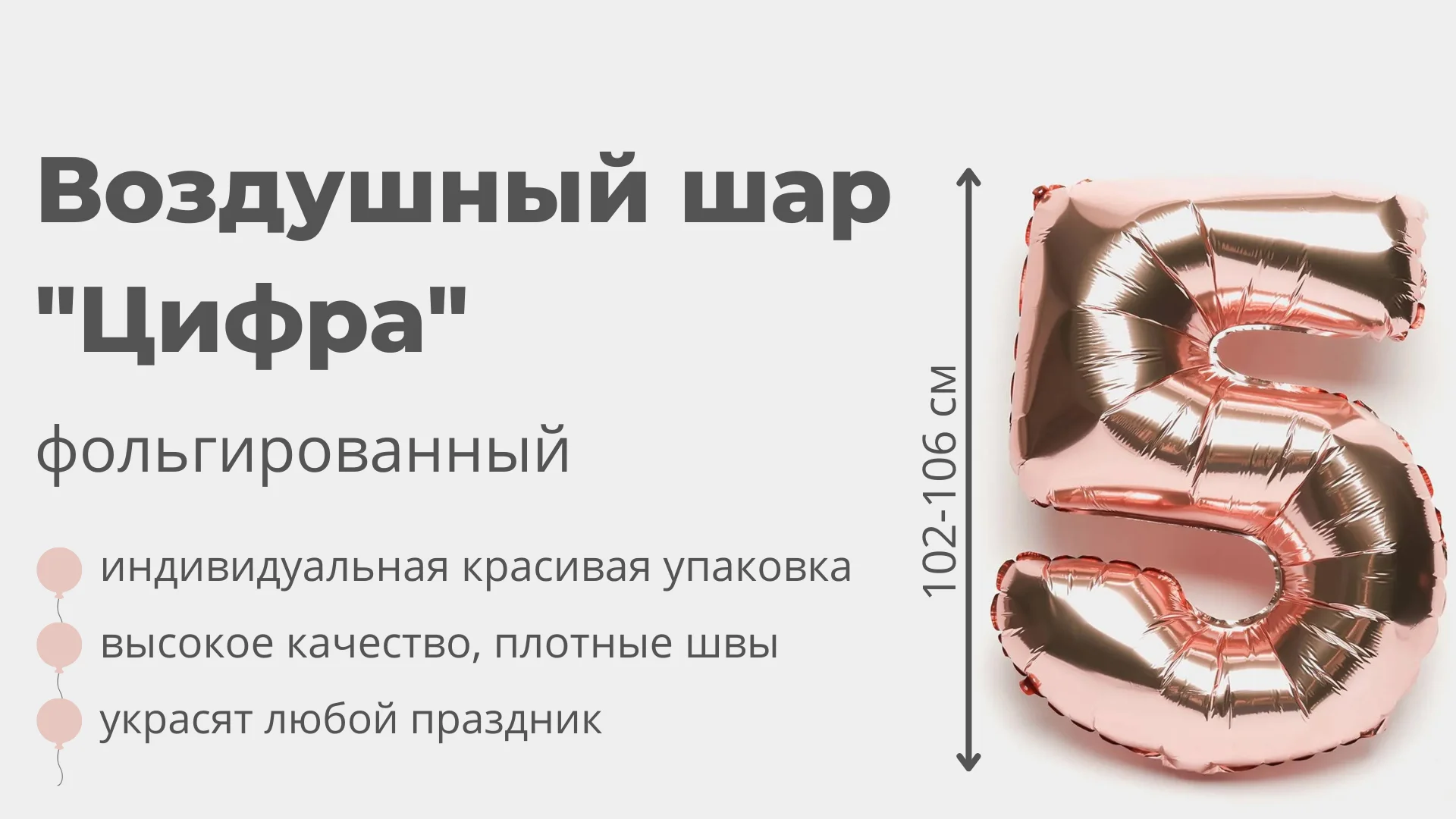 Воздушный шар "Цифра"

фольгированный

индивидуальная красивая упаковка

высокое качество, плотные швы

украсят любой праздник

102-106 см